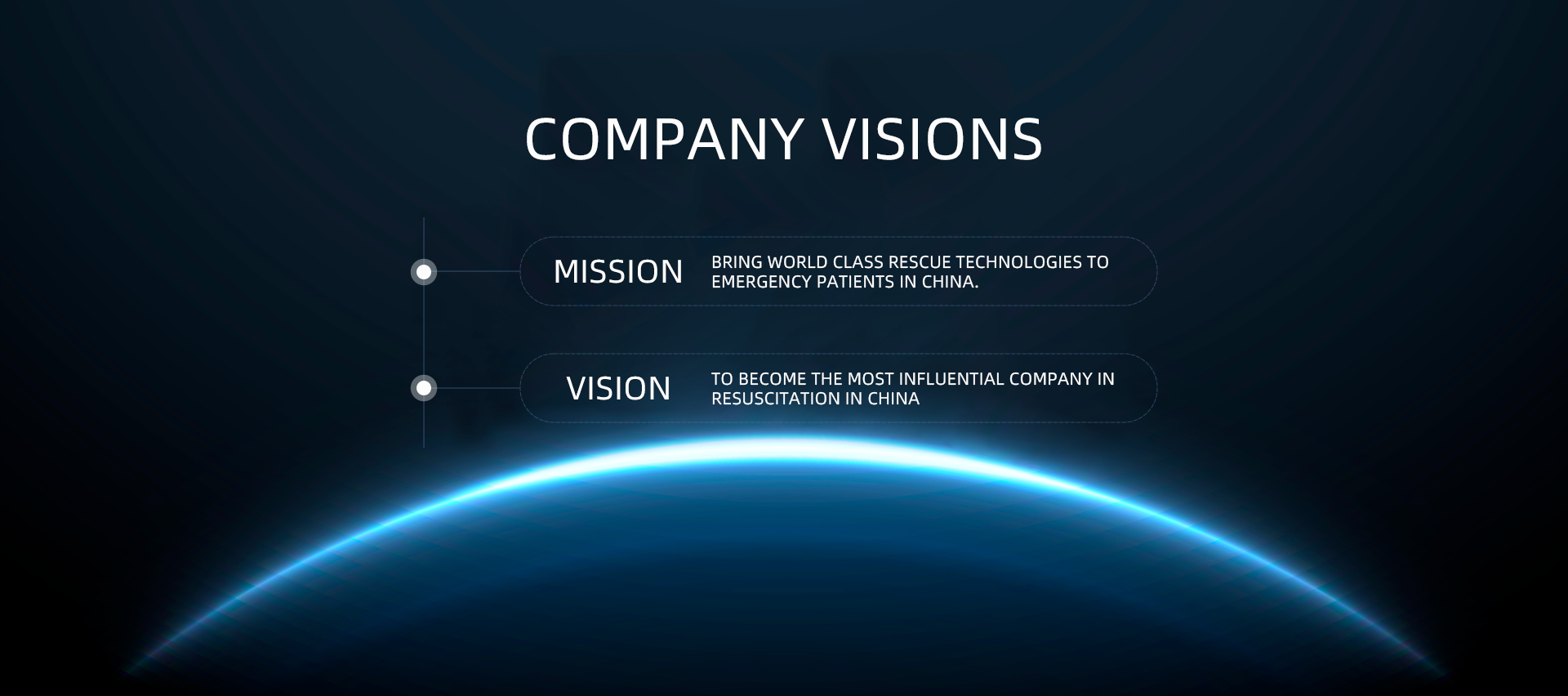 COMPANY VISIONS

MISSION

BRING WORLD CLASS RESCUE TECHNOLOGIES TO EMERGENCY PATIENTS IN CHINA.

VISION

TO BECOME THE MOST INFLUENTIAL COMPANY IN RESUSCITATION IN CHINA